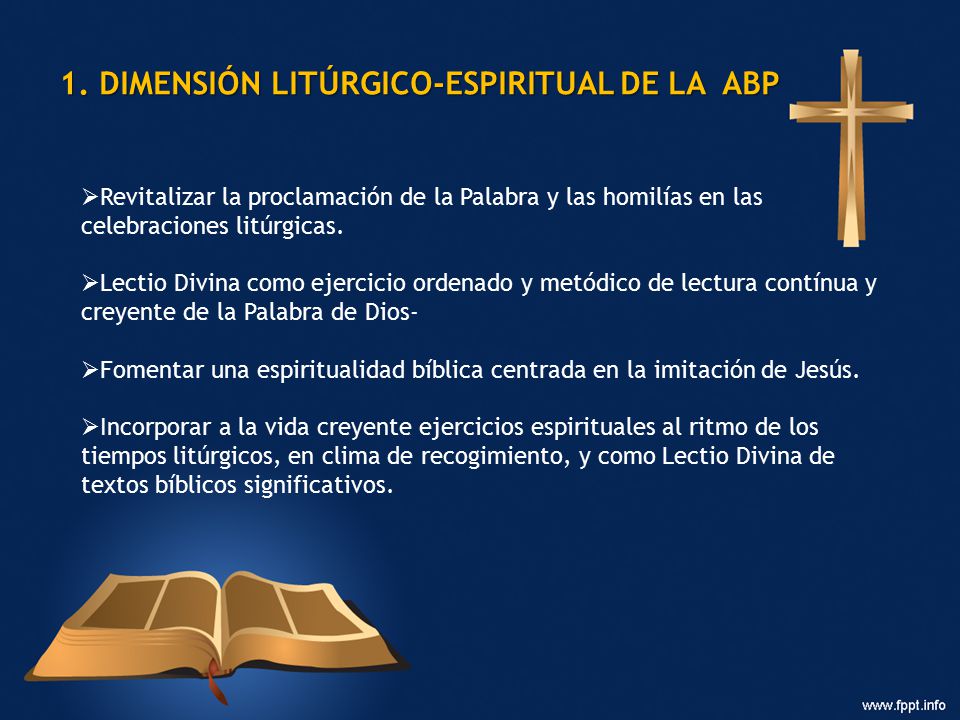 1. DIMENSIÓN LITÚRGICO-ESPIRITUAL DE LA ABP

➢Revitalizar la proclamación de la Palabra y las homilías en las celebraciones litúrgicas.

➢Lectio Divina como ejercicio ordenado y metódico de lectura contínua y creyente de la Palabra de Dios-

➢Fomentar una espiritualidad bíblica centrada en la imitación de Jesús.

➢Incorporar a la vida creyente ejercicios espirituales al ritmo de los tiempos litúrgicos, en clima de recogimiento, y como Lectio Divina de textos bíblicos significativos.

www.fppt.info